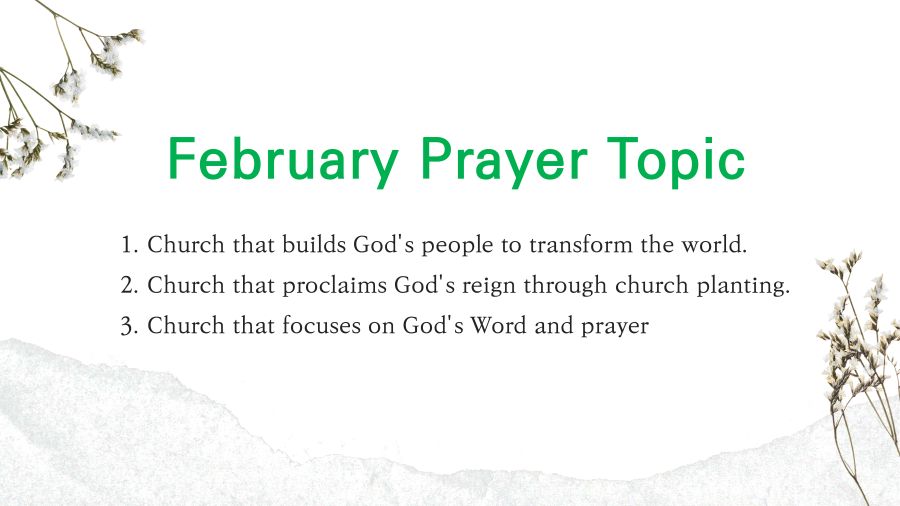 February Prayer Topic

1. Church that builds God's people to transform the world.
2. Church that proclaims God's reign through church planting.
3. Church that focuses on God's Word and prayer